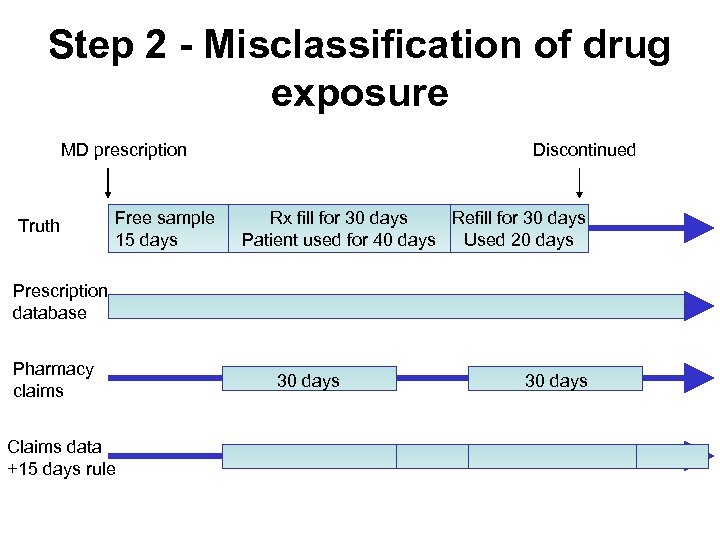 Step 2 - Misclassification of drug exposure

MD prescription

Discontinued

Truth

Free sample 15 days

Rx fill for 30 days Patient used for 40 days

Refill for 30 days Used 20 days

Prescription database

Pharmacy claims

30 days

30 days

Claims data +15 days rule